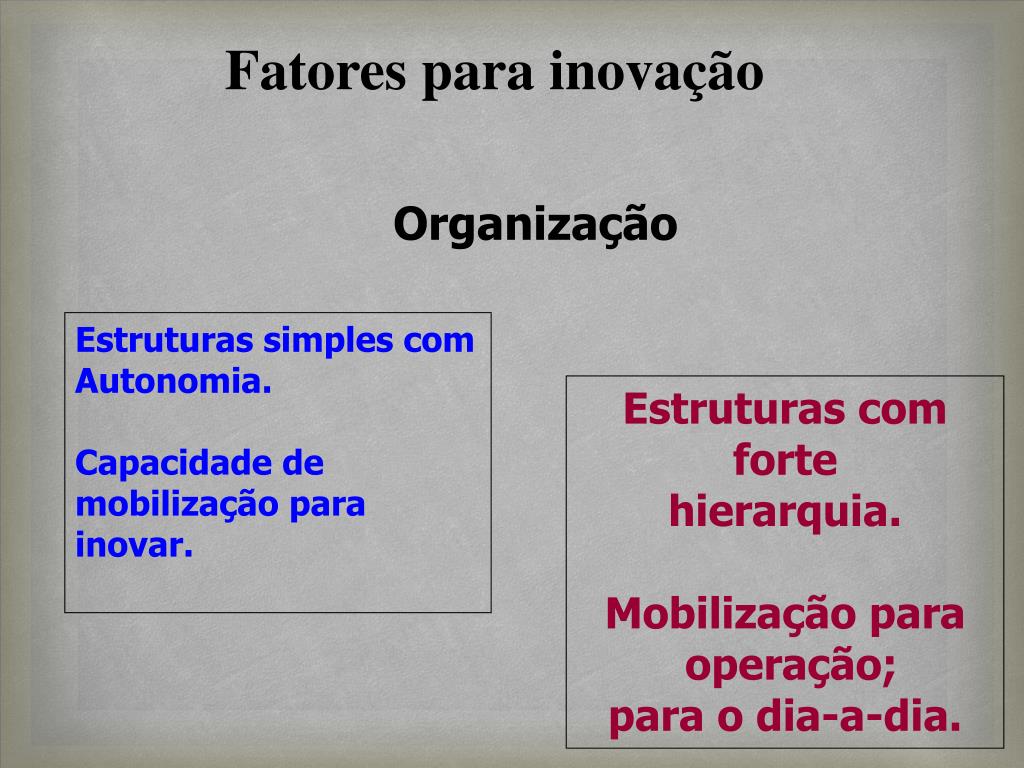 Fatores para inovação

Organização

Estruturas simples com Autonomia.

Capacidade de mobilização para inovar.

Estruturas com forte hierarquia.

Mobilização para operação; para o dia-a-dia.